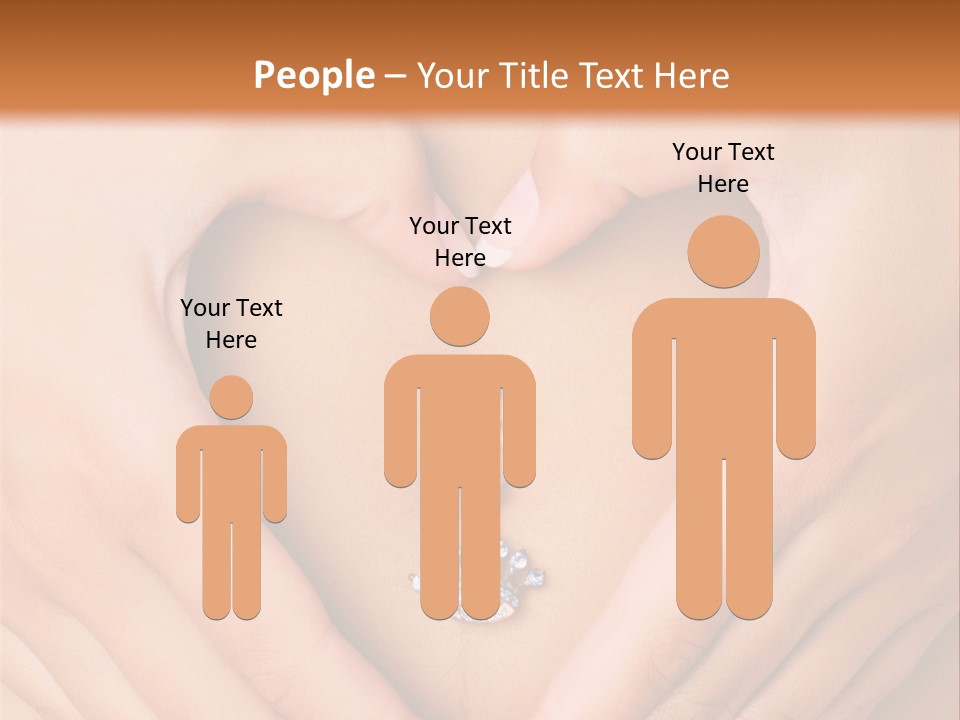 People – Your Title Text Here

Your Text Here

Your Text Here

Your Text Here